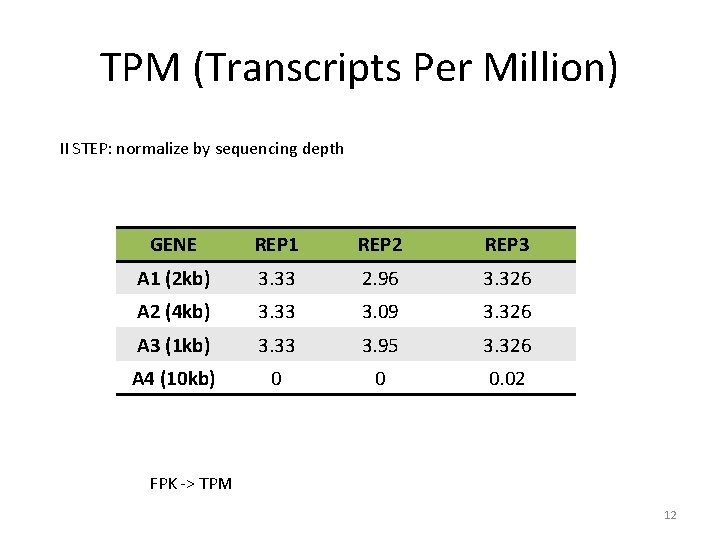 TPM (Transcripts Per Million)

II STEP: normalize by sequencing depth

| GENE | REP1 | REP2 | REP3 |
|---|---|---|---|
| A1 (2kb) | 3.33 | 2.96 | 3.326 |
| A2 (4kb) | 3.33 | 3.09 | 3.326 |
| A3 (1kb) | 3.33 | 3.95 | 3.326 |
| A4 (10kb) | 0 | 0 | 0.02 |

FPK -> TPM

12